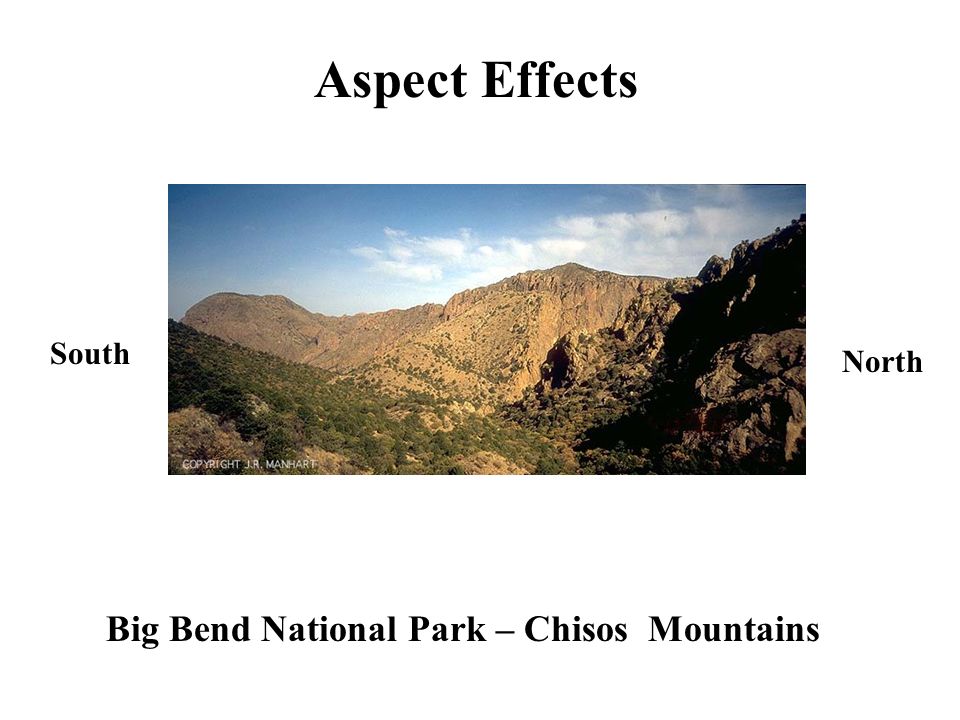 Aspect Effects

South

COPYRIGHT J.R. MANHART

North

Big Bend National Park – Chisos Mountains